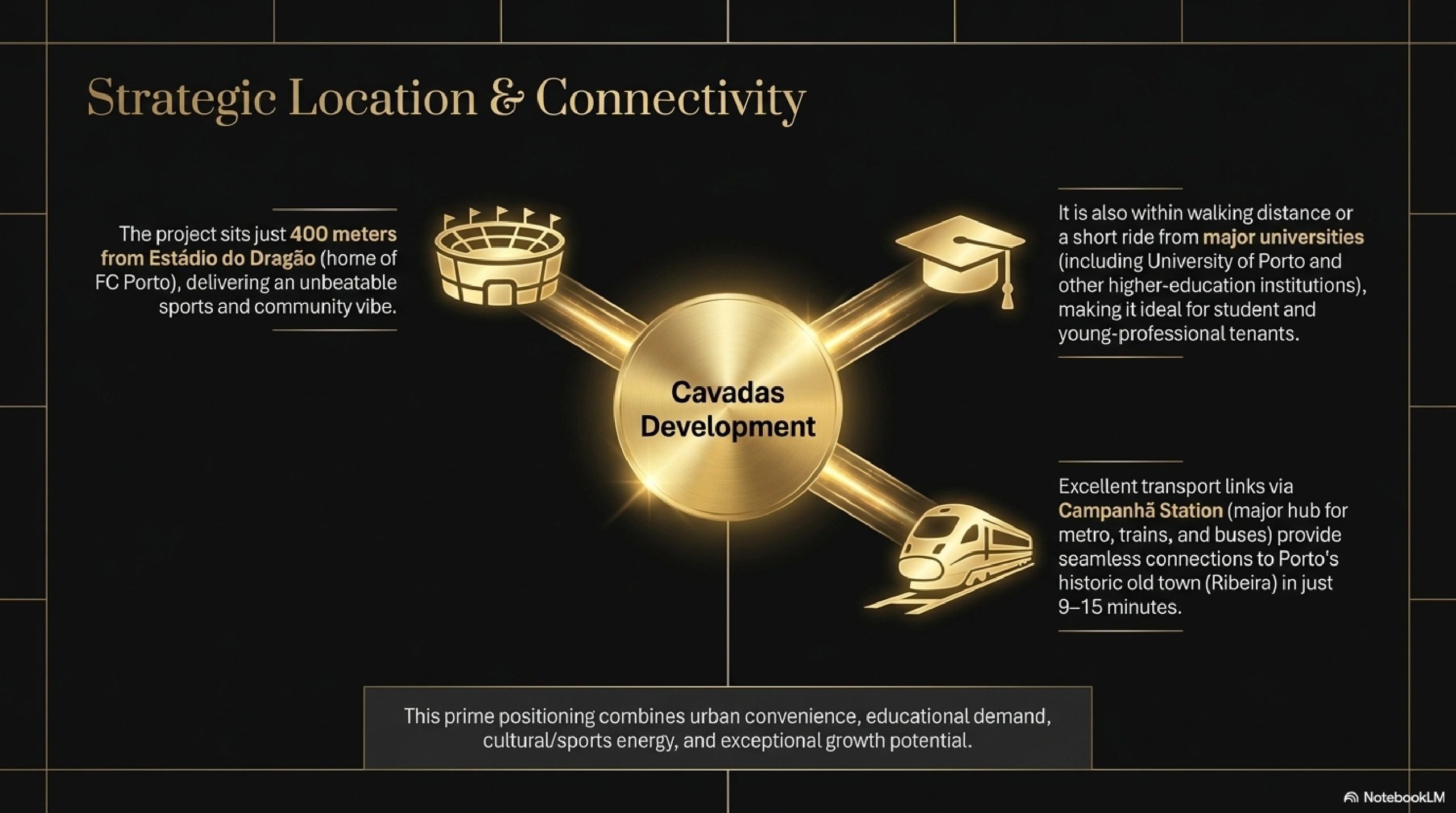 Strategic Location & Connectivity

The project sits just 400 meters from Estádio do Dragão (home of FC Porto), delivering an unbeatable sports and community vibe.

Cavadas Development

It is also within walking distance or a short ride from major universities (including University of Porto and other higher-education institutions), making it ideal for student and young-professional tenants.

Excellent transport links via Campanhã Station (major hub for metro, trains, and buses) provide seamless connections to Porto's historic old town (Ribeira) in just 9–15 minutes.

This prime positioning combines urban convenience, educational demand, cultural/sports energy, and exceptional growth potential.

NotebookLM